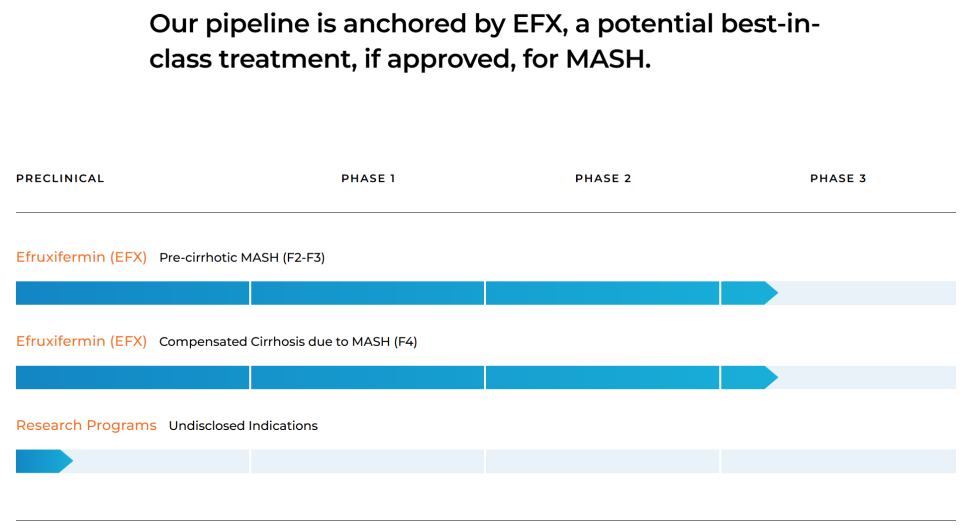 Our pipeline is anchored by EFX, a potential best-in-class treatment, if approved, for MASH.

PRECLINICAL

PHASE 1

PHASE 2

PHASE 3

Efruxifermin (EFX) Pre-cirrhotic MASH (F2-F3)

Efruxifermin (EFX) Compensated Cirrhosis due to MASH (F4)

Research Programs Undisclosed Indications